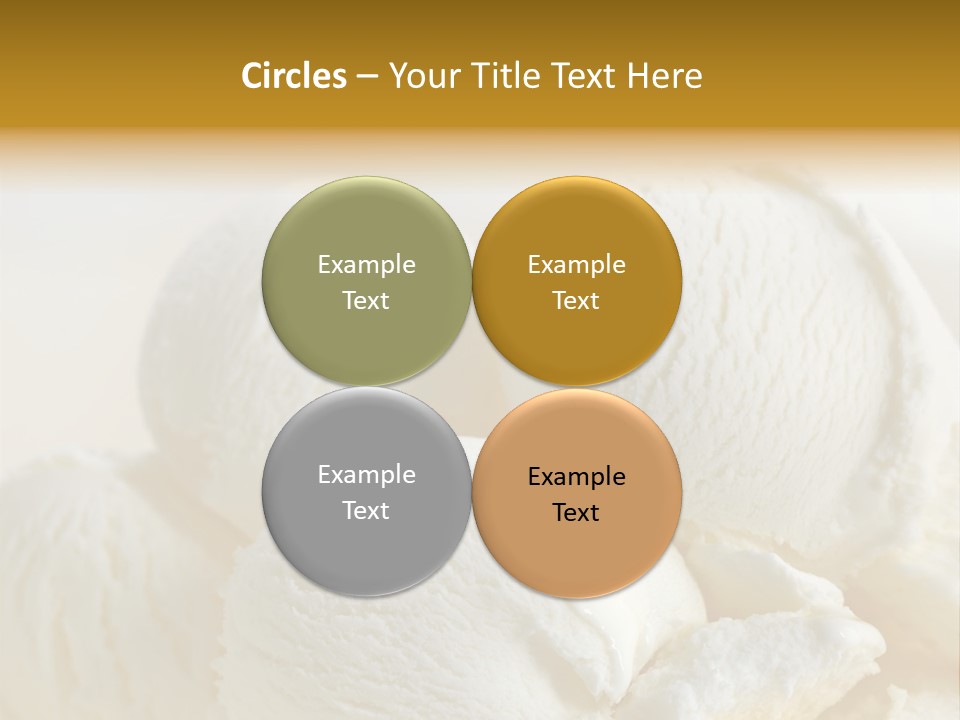 Circles – Your Title Text Here

Example Text

Example Text

Example Text

Example Text